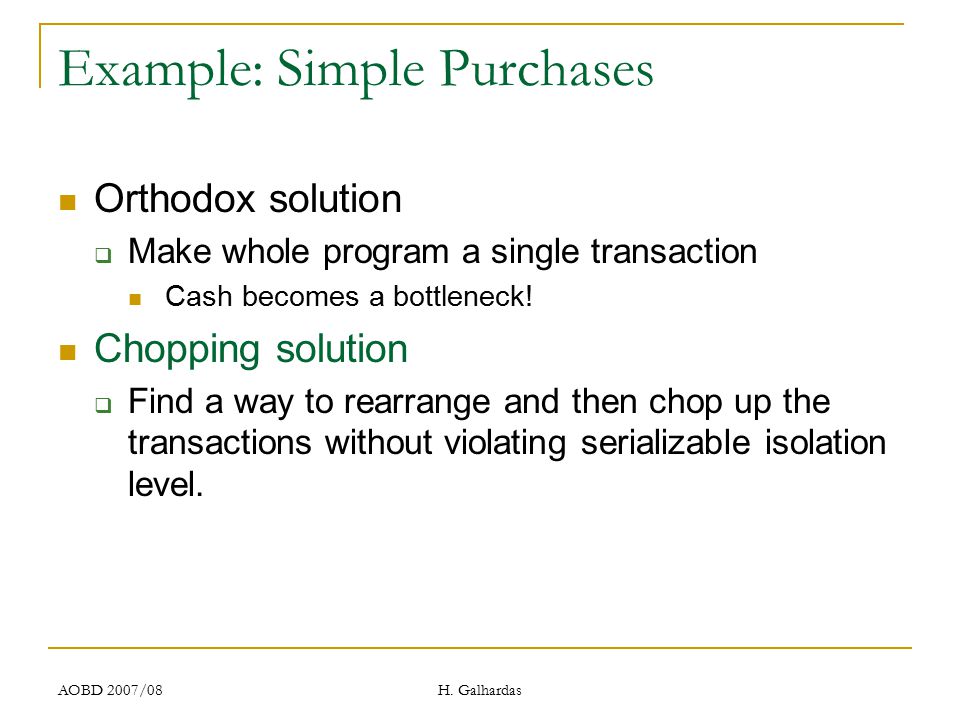 Example: Simple Purchases

Orthodox solution

Make whole program a single transaction

Cash becomes a bottleneck!

Chopping solution

Find a way to rearrange and then chop up the transactions without violating serializable isolation level.

AOBD 2007/08

H. Galhardas